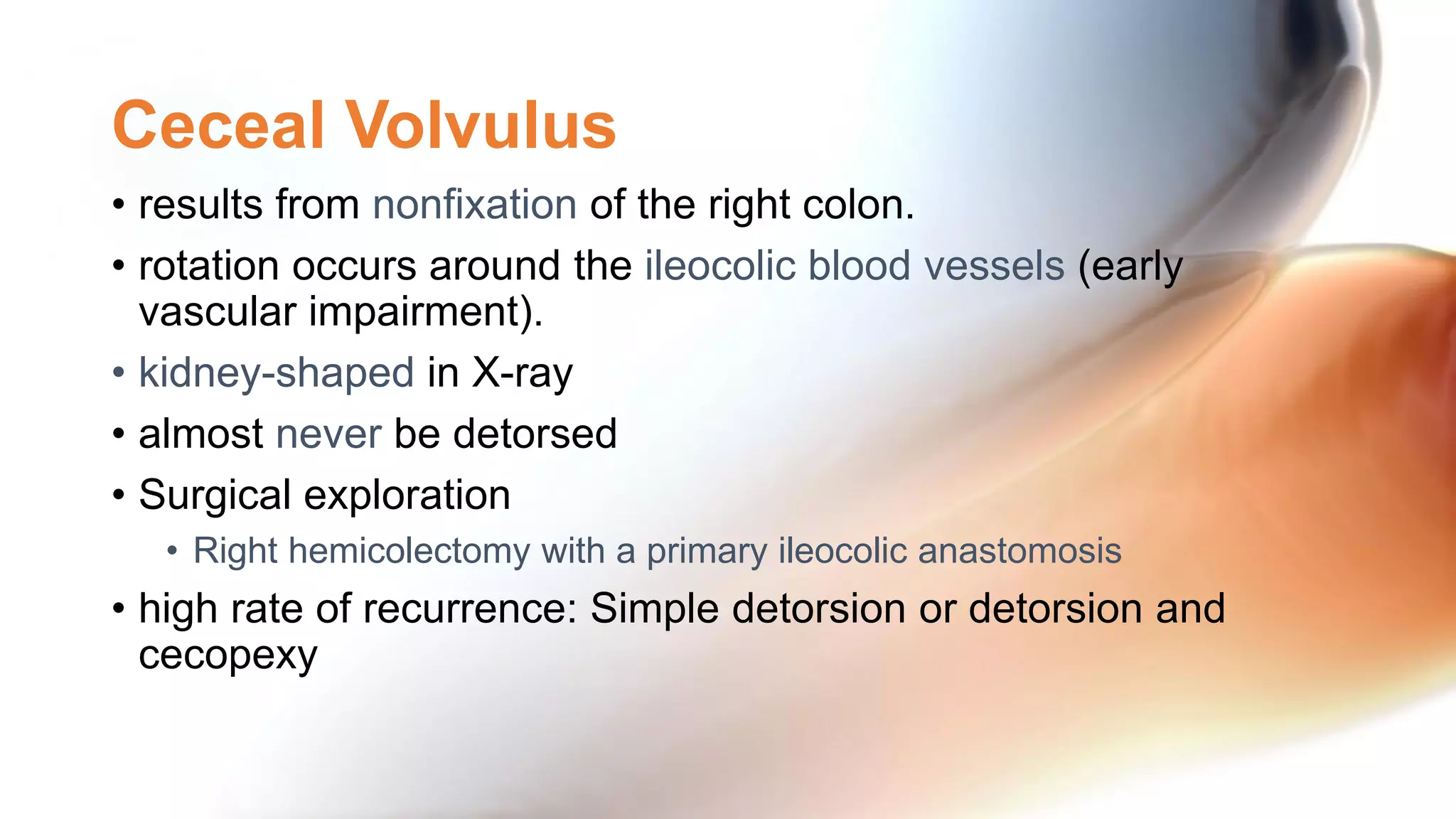 Ceceal Volvulus

• results from nonfixation of the right colon.
• rotation occurs around the ileocolic blood vessels (early vascular impairment).
• kidney-shaped in X-ray
• almost never be detorsed
• Surgical exploration
  • Right hemicolectomy with a primary ileocolic anastomosis
• high rate of recurrence: Simple detorsion or detorsion and cecopexy